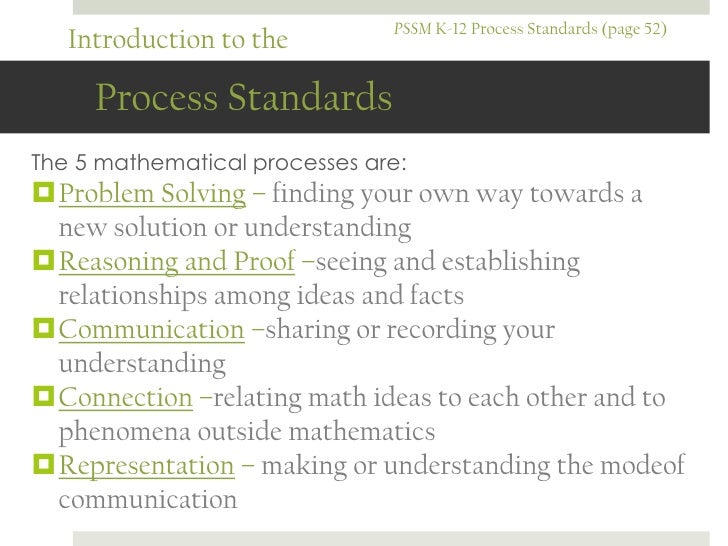 Introduction to the

PSSM K-12 Process Standards (page 52)

Process Standards

The 5 mathematical processes are:

Problem Solving – finding your own way towards a new solution or understanding

Reasoning and Proof –seeing and establishing relationships among ideas and facts

Communication –sharing or recording your understanding

Connection –relating math ideas to each other and to phenomena outside mathematics

Representation – making or understanding the modeof communication